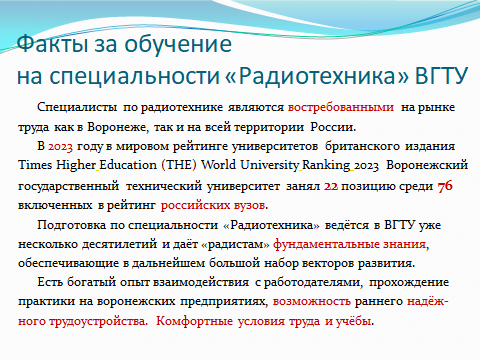 Факты за обучение
на специальности «Радиотехника» ВГТУ

Специалисты по радиотехнике являются востребованными на рынке труда как в Воронеже, так и на всей территории России.

В 2023 году в мировом рейтинге университетов британского издания Times Higher Education (THE) World University Ranking 2023 Воронежский государственный технический университет занял 22 позицию среди 76 включенных в рейтинг российских вузов.

Подготовка по специальности «Радиотехника» ведётся в ВГТУ уже несколько десятилетий и даёт «радистам» фундаментальные знания, обеспечивающие в дальнейшем большой набор векторов развития.

Есть богатый опыт взаимодействия с работодателями, прохождение практики на воронежских предприятиях, возможность раннего надёжного трудоустройства. Комфортные условия труда и учёбы.